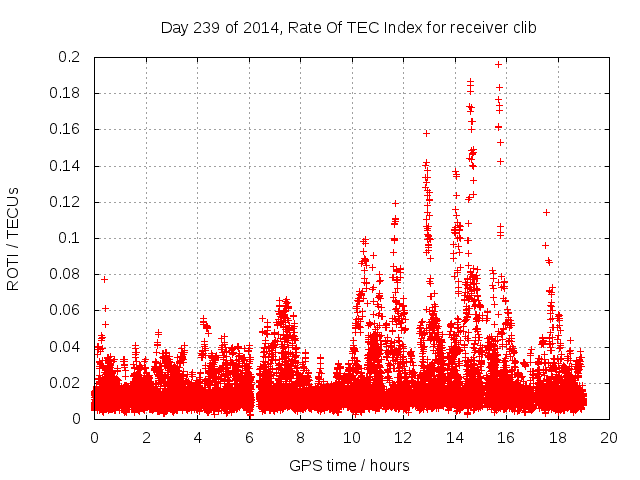 Day 239 of 2014, Rate Of TEC Index for receiver clib

ROTI / TECUs

0.2
0.18
0.16
0.14
0.12
0.1
0.08
0.06
0.04
0.02
0

0 2 4 6 8 10 12 14 16 18 20

GPS time / hours